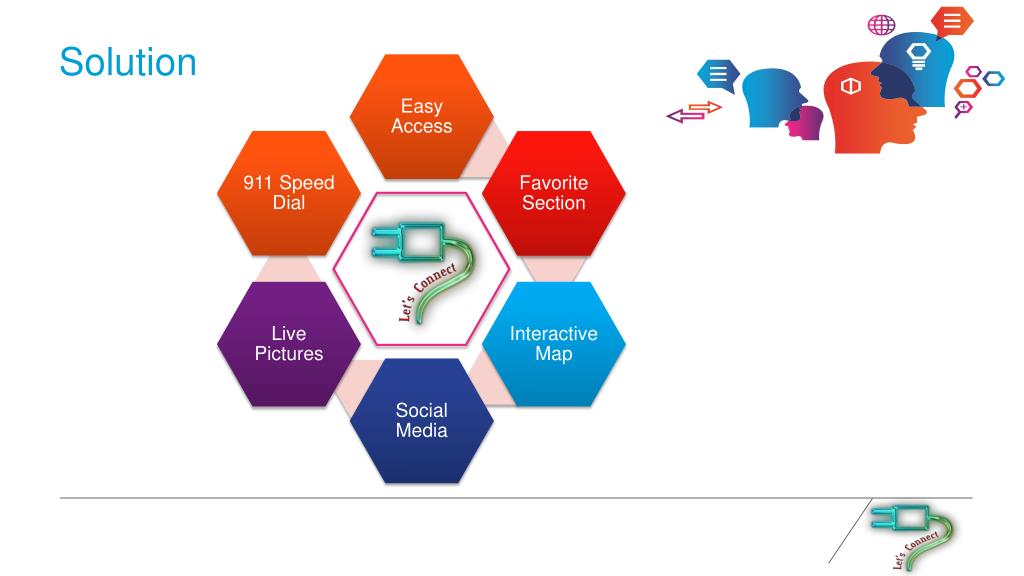 Solution

Easy Access

Favorite Section

Interactive Map

Social Media

Live Pictures

911 Speed Dial

Let's Connect

Let's Connect